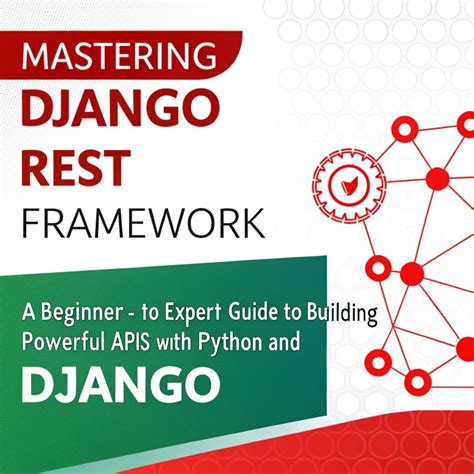 MASTERING
DJANGO
REST
FRAMEWORK

A Beginner - to Expert Guide to Building Powerful APIS with Python and

DJANGO